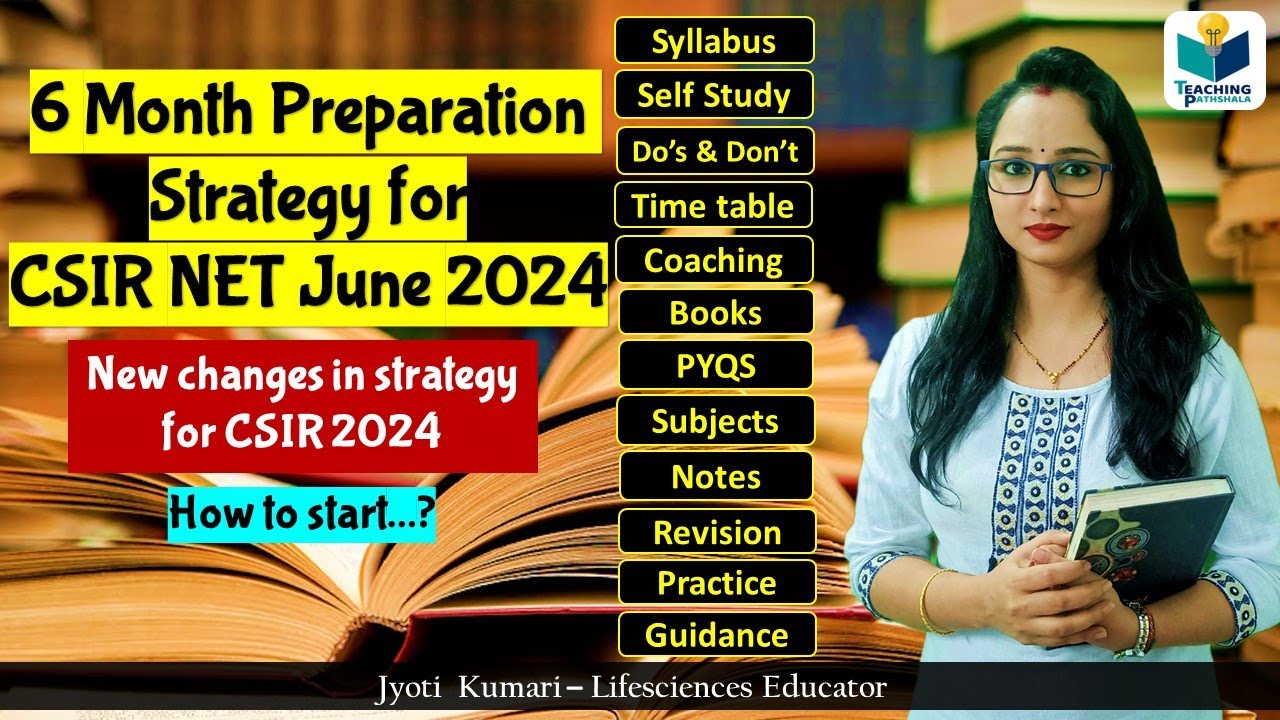 6 Month Preparation Strategy for CSIR NET June 2024

New changes in strategy for CSIR 2024

How to start...?

Syllabus
Self Study
Do's & Don't
Time table
Coaching
Books
PYQS
Subjects
Notes
Revision
Practice
Guidance

TEACHING PATHSHALA

Jyoti Kumari – Lifesciences Educator